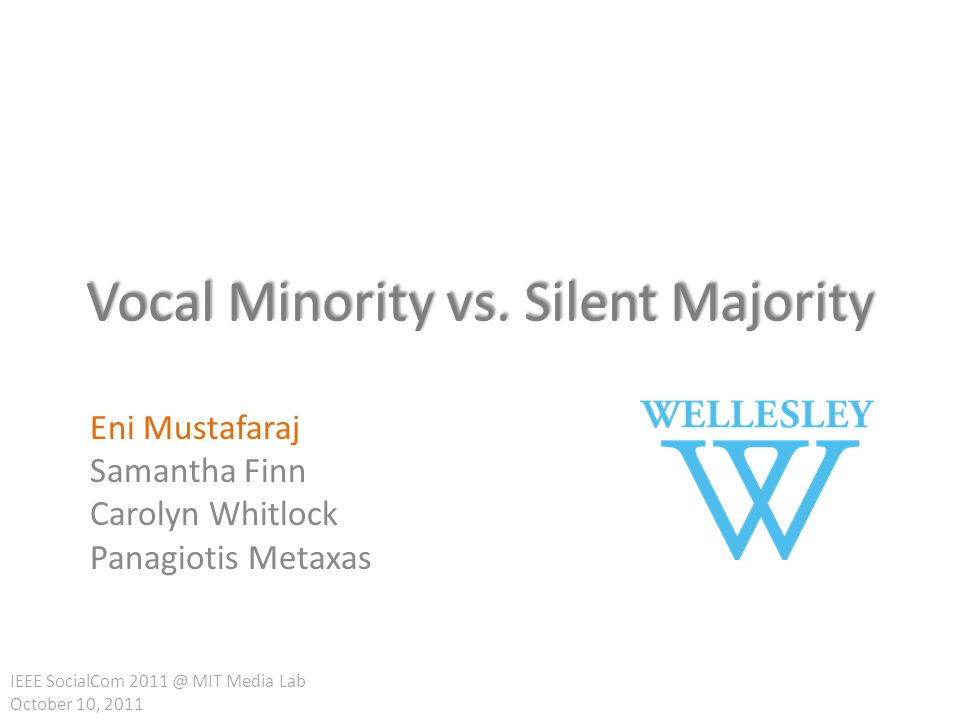 Vocal Minority vs. Silent Majority

Eni Mustafaraj
Samantha Finn
Carolyn Whitlock
Panagiotis Metaxas

WELLESLEY
W

IEEE SocialCom 2011 @ MIT Media Lab
October 10, 2011